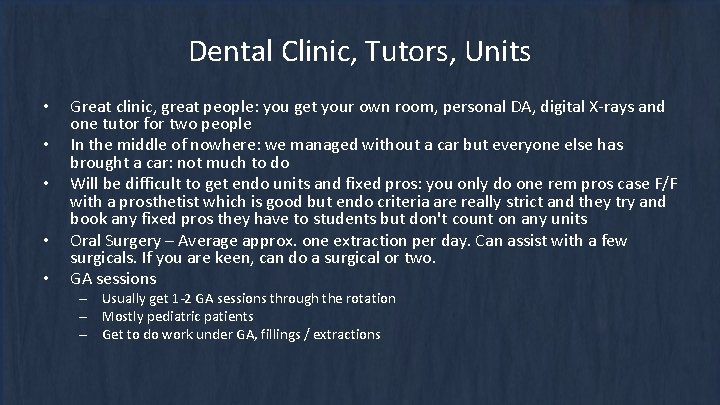 Dental Clinic, Tutors, Units

• Great clinic, great people: you get your own room, personal DA, digital X-rays and one tutor for two people

• In the middle of nowhere: we managed without a car but everyone else has brought a car: not much to do

• Will be difficult to get endo units and fixed pros: you only do one rem pros case F/F with a prosthetist which is good but endo criteria are really strict and they try and book any fixed pros they have to students but don't count on any units

• Oral Surgery – Average approx. one extraction per day. Can assist with a few surgicals. If you are keen, can do a surgical or two.

• GA sessions
– Usually get 1-2 GA sessions through the rotation
– Mostly pediatric patients
– Get to do work under GA, fillings / extractions